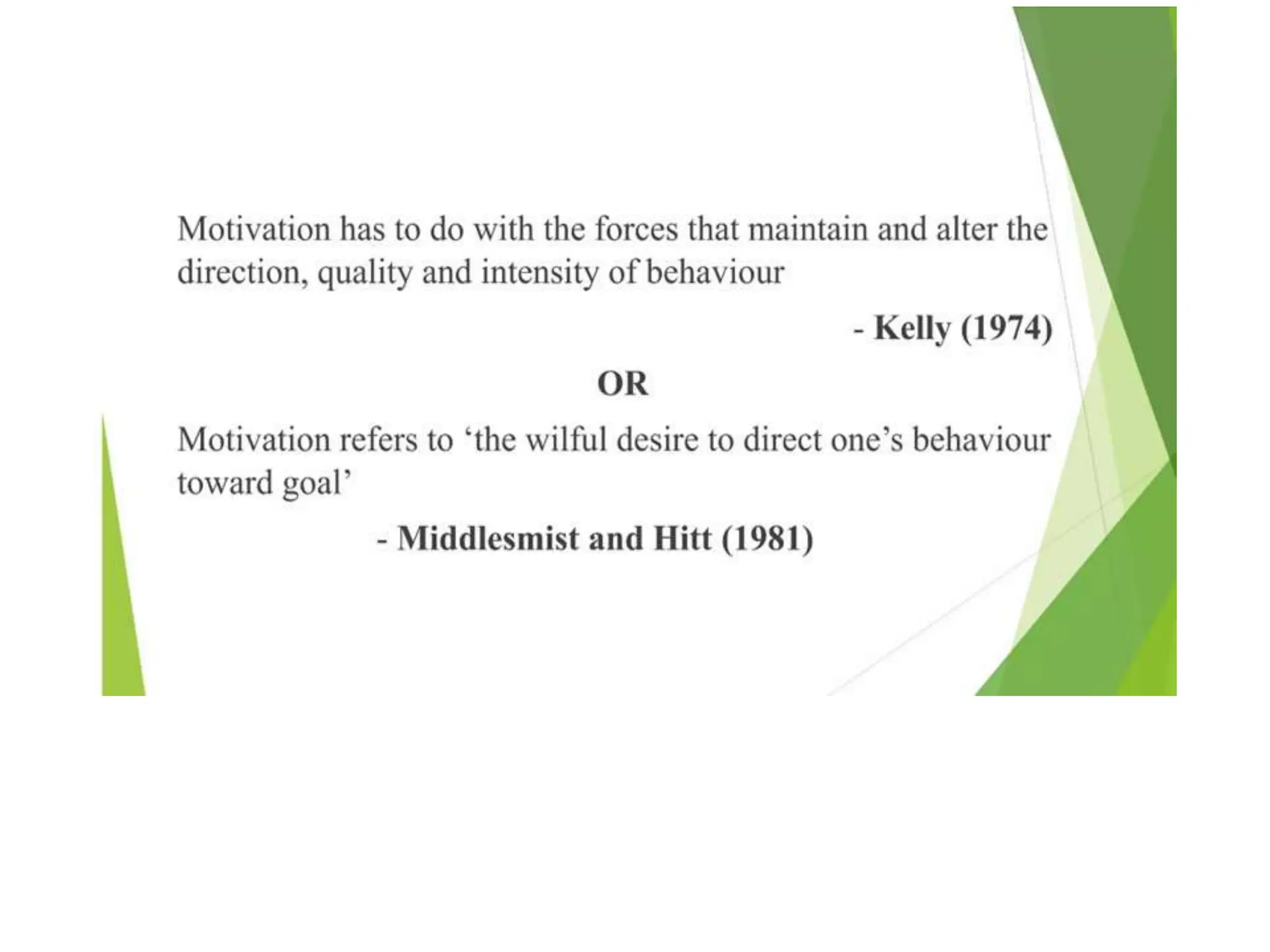 Motivation has to do with the forces that maintain and alter the direction, quality and intensity of behaviour

- Kelly (1974)

OR

Motivation refers to ‘the wilful desire to direct one’s behaviour toward goal’

- Middlesmist and Hitt (1981)